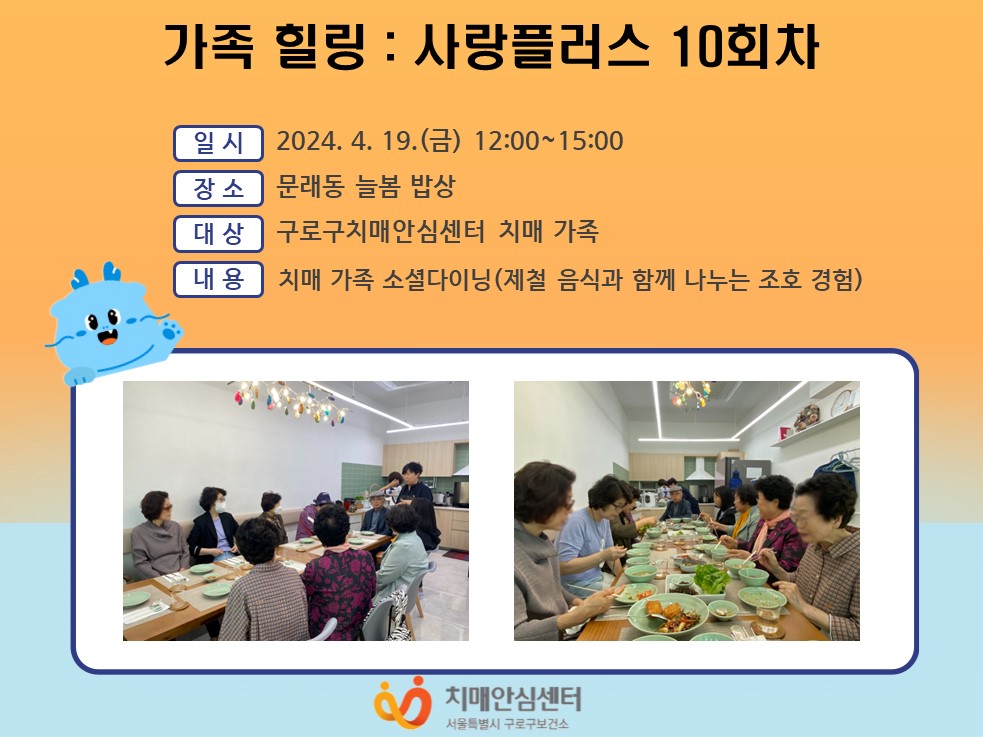 가족 힐링 : 사랑플러스 10회차

일 시 2024. 4. 19.(금) 12:00~15:00
장 소 문래동 늘봄 밥상
대 상 구로구치매안심센터 치매 가족
내 용 치매 가족 소셜다이닝(제철 음식과 함께 나누는 조호 경험)

치매안심센터
서울특별시 구로구보건소